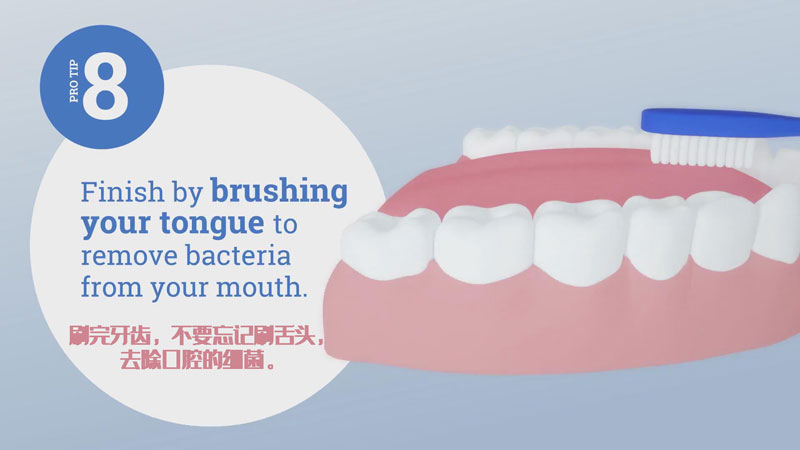 PRO TIP 8

Finish by brushing your tongue to remove bacteria from your mouth.

刷完牙齿，不要忘记刷舌头，去除口腔的细菌。